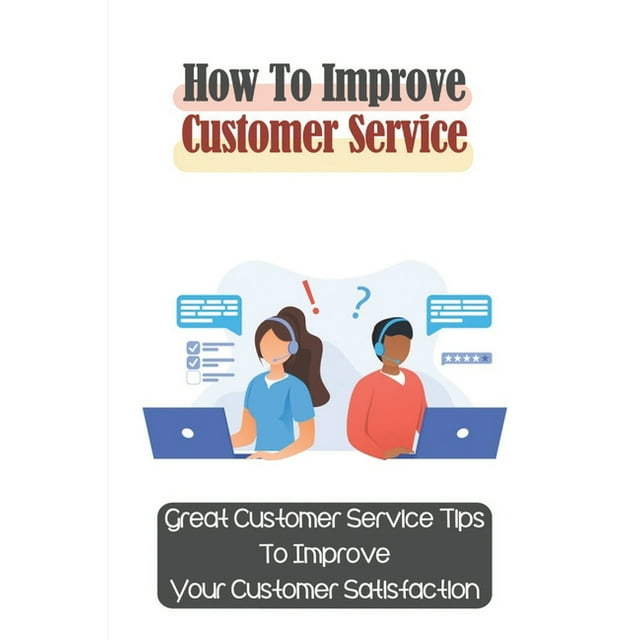 How To Improve
Customer Service

!
?

Great Customer Service Tips
To Improve
Your Customer Satisfaction